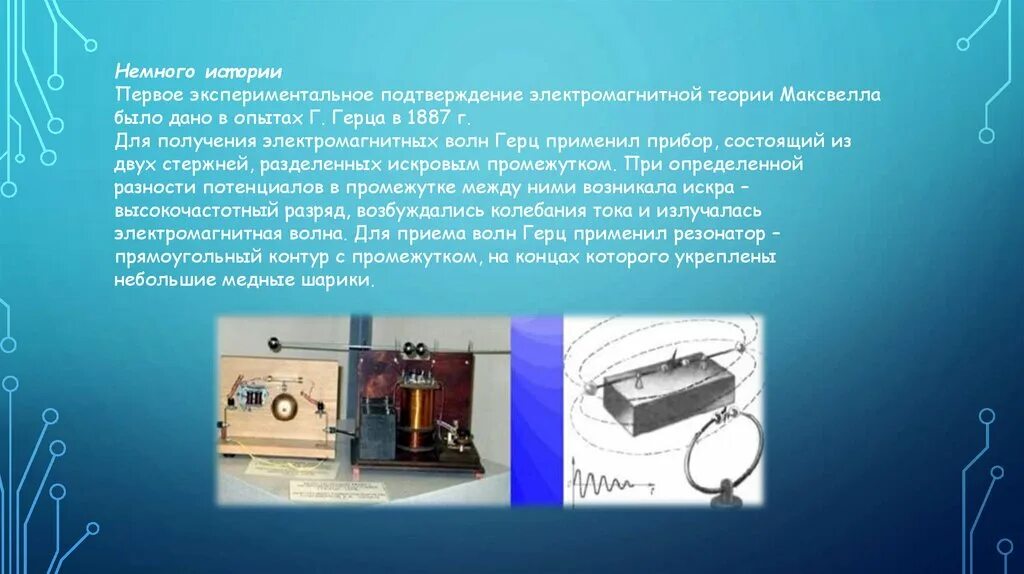 Немного истории
Первое экспериментальное подтверждение электромагнитной теории Максвелла было дано в опытах Г. Герца в 1887 г.
Для получения электромагнитных волн Герц применил прибор, состоящий из двух стержней, разделенных искровым промежутком. При определенной разности потенциалов в промежутке между ними возникала искра – высокочастотный разряд, возбуждались колебания тока и излучалась электромагнитная волна. Для приема волн Герц применил резонатор – прямоугольный контур с промежутком, на концах которого укреплены небольшие медные шарики.